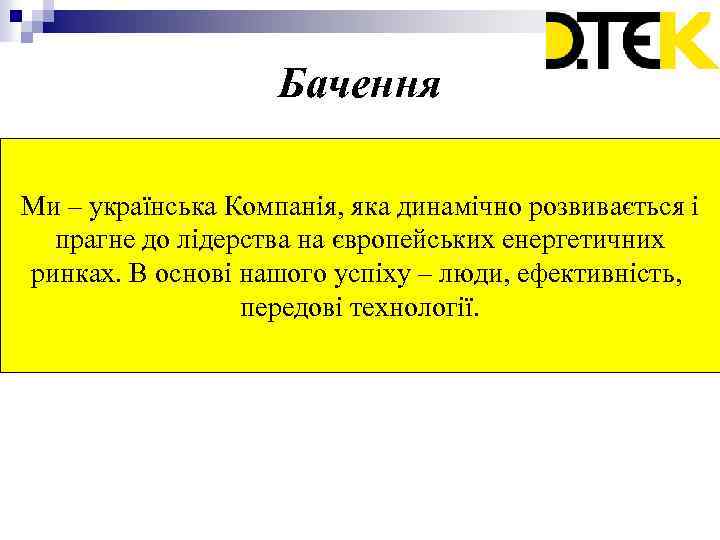 DTEK

Бачення

Ми – українська Компанія, яка динамічно розвивається і прагне до лідерства на європейських енергетичних ринках. В основі нашого успіху – люди, ефективність, передові технології.